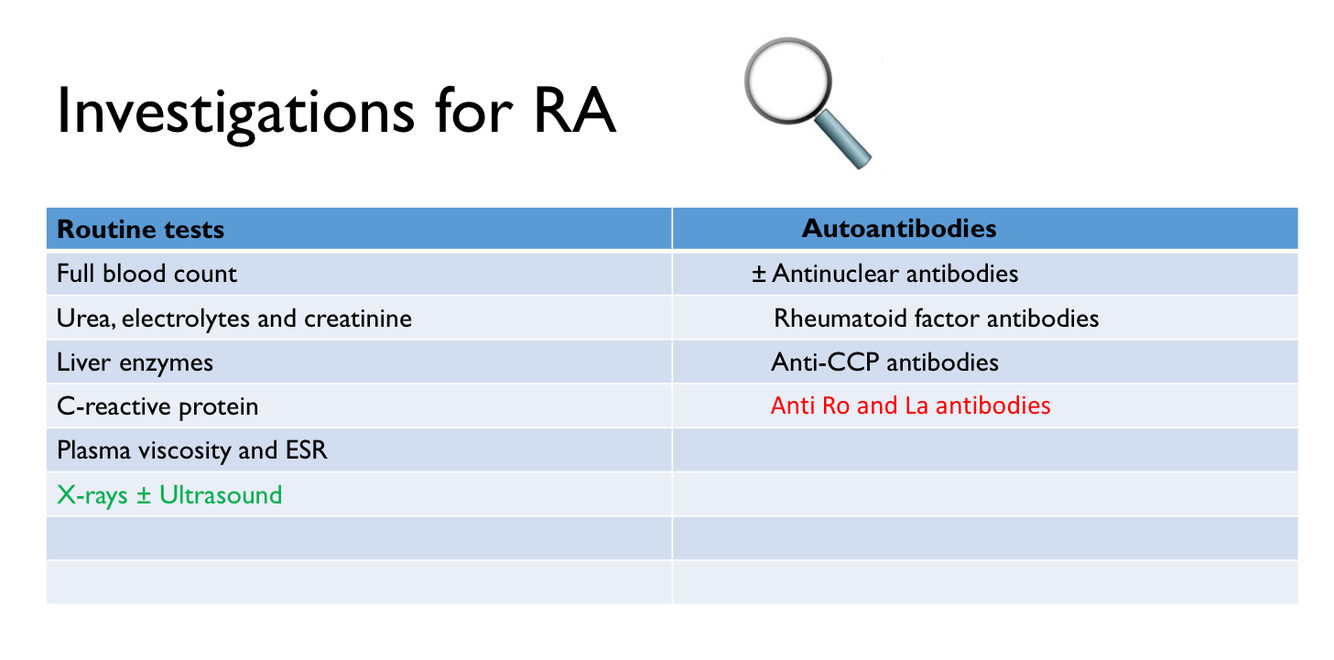 Investigations for RA

| Routine tests | Autoantibodies |
|---|---|
| Full blood count | ± Antinuclear antibodies |
| Urea, electrolytes and creatinine | Rheumatoid factor antibodies |
| Liver enzymes | Anti-CCP antibodies |
| C-reactive protein | Anti Ro and La antibodies |
| Plasma viscosity and ESR | |
| X-rays ± Ultrasound | |
| | |
| | |